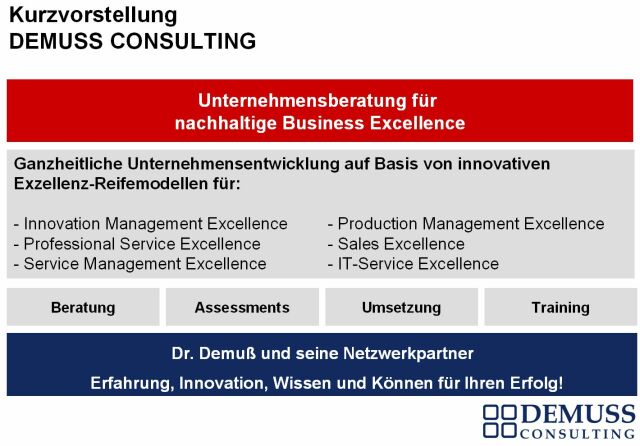 Kurzvorstellung
DEMUSS CONSULTING

Unternehmensberatung für nachhaltige Business Excellence

Ganzheitliche Unternehmensentwicklung auf Basis von innovativen Exzellenz-Reifemodellen für:

- Innovation Management Excellence
- Professional Service Excellence
- Service Management Excellence

- Production Management Excellence
- Sales Excellence
- IT-Service Excellence

Beratung

Assessments

Umsetzung

Training

Dr. Demuß und seine Netzwerkpartner

Erfahrung, Innovation, Wissen und Können für Ihren Erfolg!

DEMUSS
CONSULTING